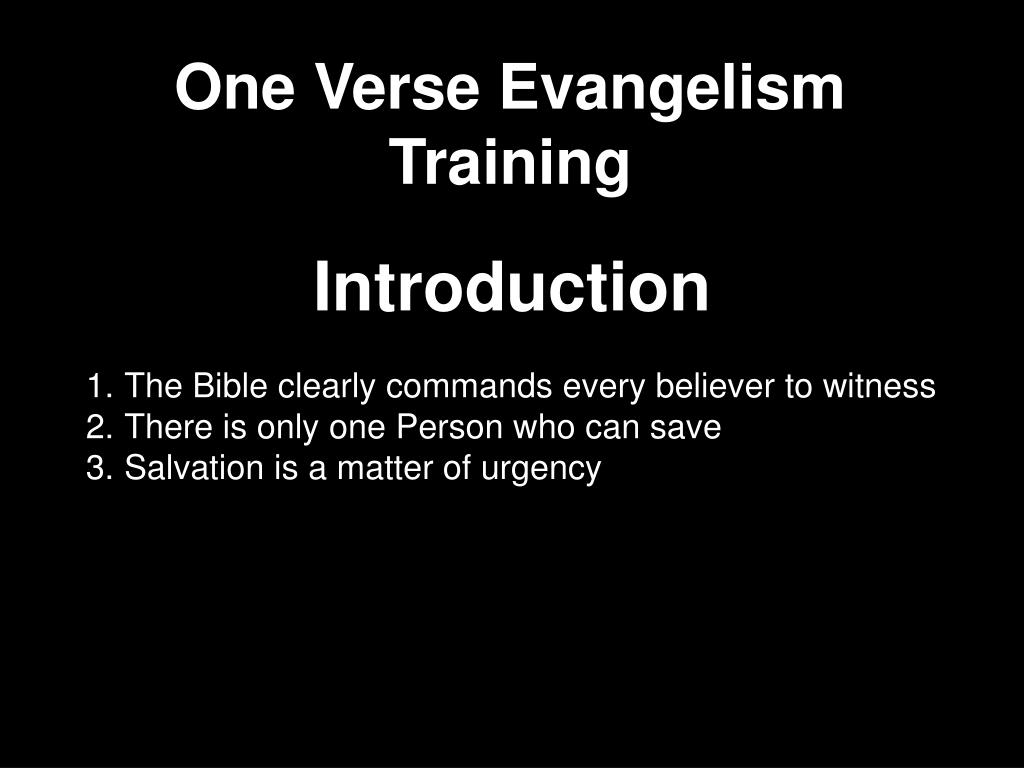 One Verse Evangelism Training

Introduction

1. The Bible clearly commands every believer to witness
2. There is only one Person who can save
3. Salvation is a matter of urgency